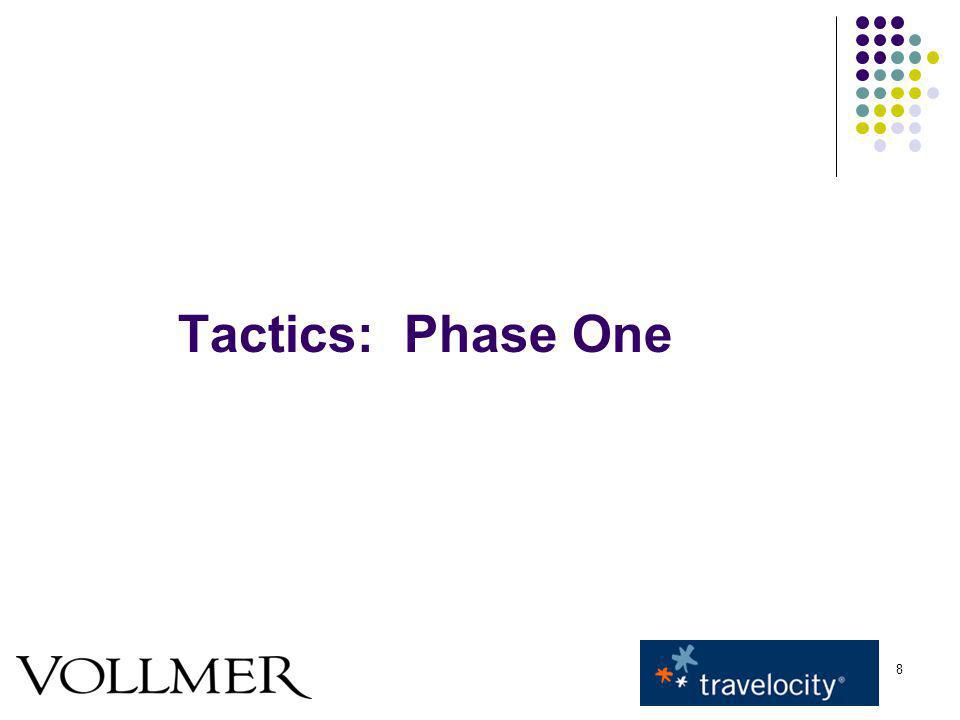 Tactics: Phase One

VOLLMER

travelocity®

8